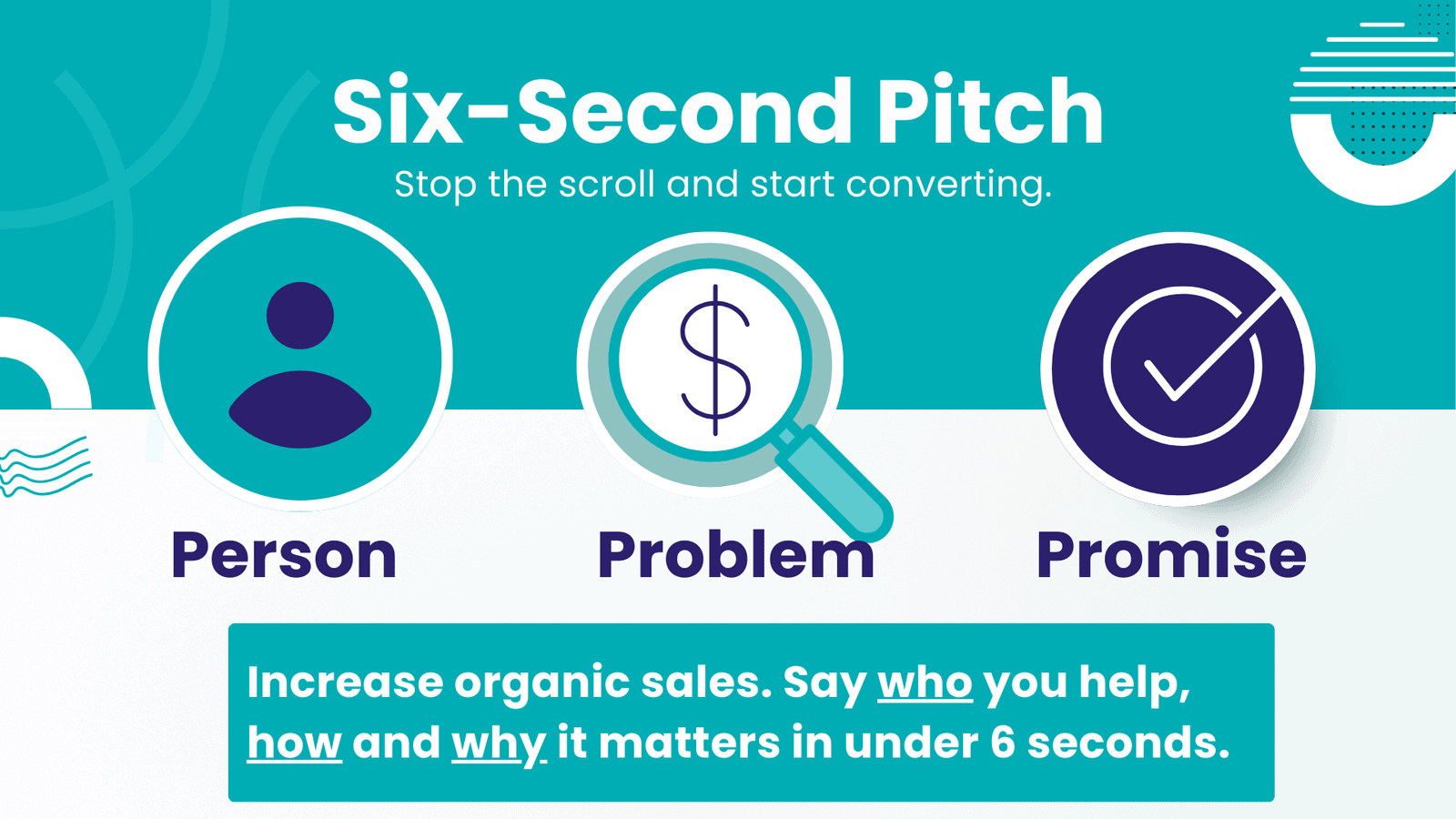 Six-Second Pitch

Stop the scroll and start converting.

$

Person

Problem

Promise

Increase organic sales. Say who you help, how and why it matters in under 6 seconds.